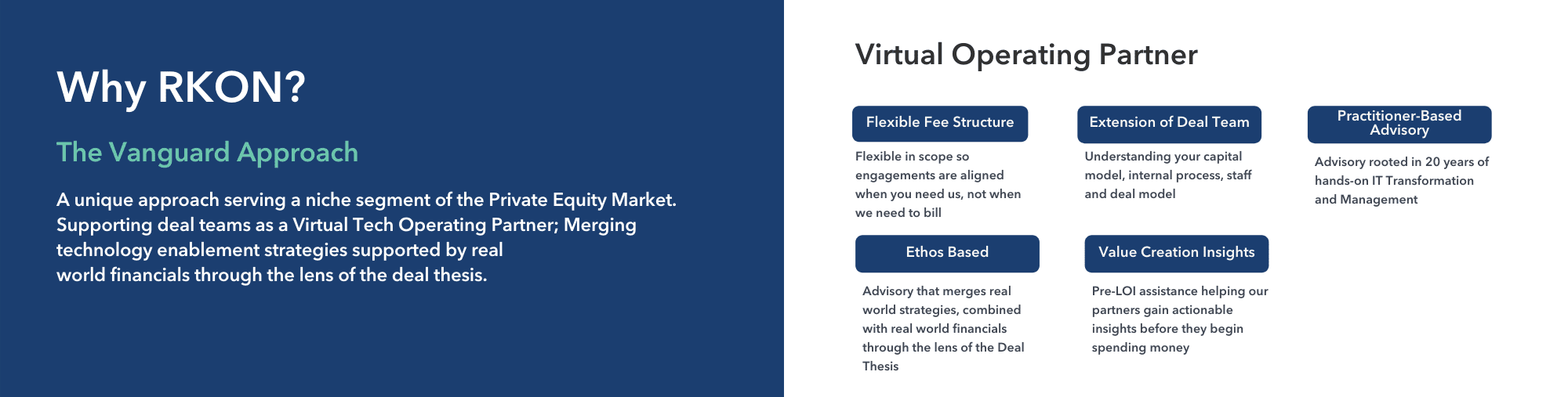 Why RKON?

The Vanguard Approach

A unique approach serving a niche segment of the Private Equity Market. Supporting deal teams as a Virtual Tech Operating Partner; Merging technology enablement strategies supported by real world financials through the lens of the deal thesis.

Virtual Operating Partner

Flexible Fee Structure

Flexible in scope so engagements are aligned when you need us, not when we need to bill

Extension of Deal Team

Understanding your capital model, internal process, staff and deal model

Practitioner-Based Advisory

Advisory rooted in 20 years of hands-on IT Transformation and Management

Ethos Based

Advisory that merges real world strategies, combined with real world financials through the lens of the Deal Thesis

Value Creation Insights

Pre-LOI assistance helping our partners gain actionable insights before they begin spending money